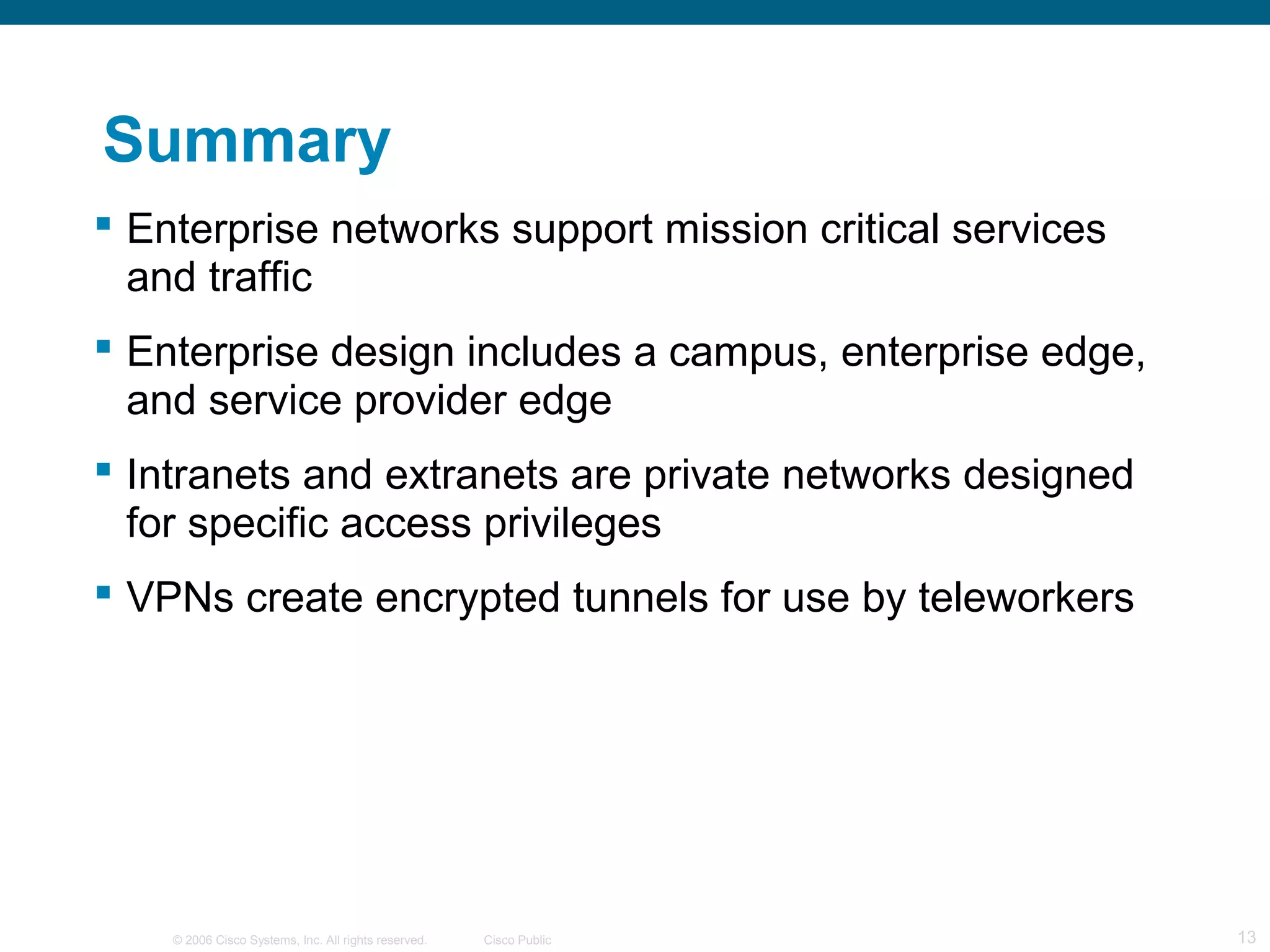 Summary

▪ Enterprise networks support mission critical services and traffic

▪ Enterprise design includes a campus, enterprise edge, and service provider edge

▪ Intranets and extranets are private networks designed for specific access privileges

▪ VPNs create encrypted tunnels for use by teleworkers

© 2006 Cisco Systems, Inc. All rights reserved. Cisco Public 13